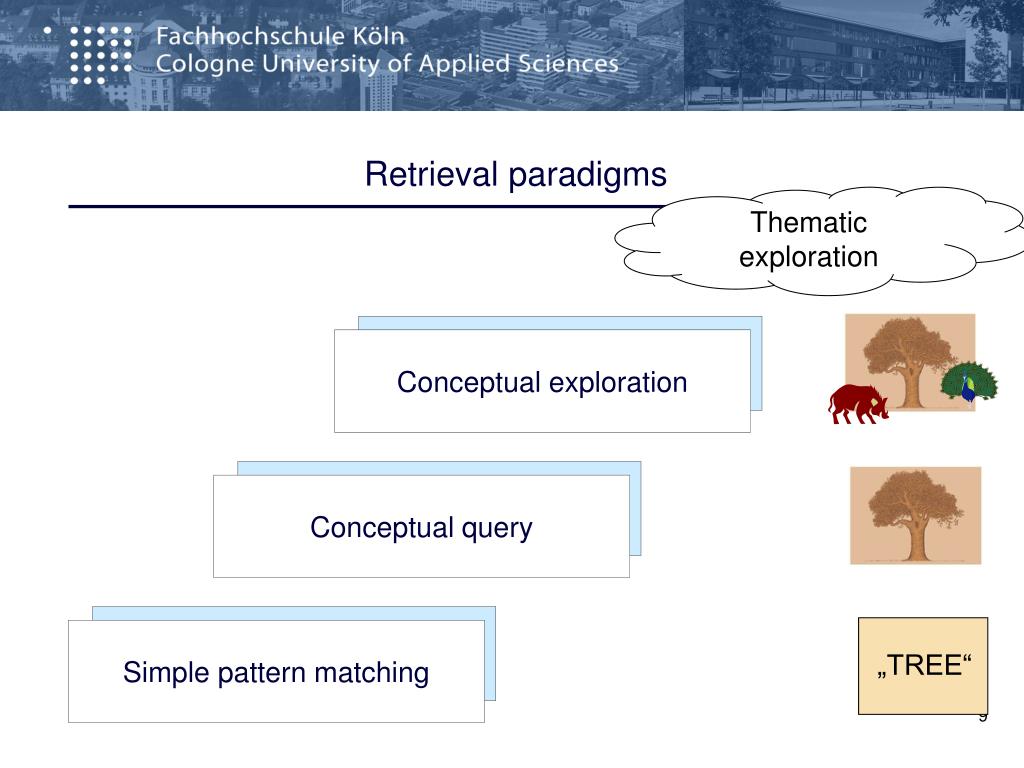 Fachhochschule Köln
Cologne University of Applied Sciences

Retrieval paradigms

Thematic exploration

Conceptual exploration

Conceptual query

Simple pattern matching

„TREE“

9